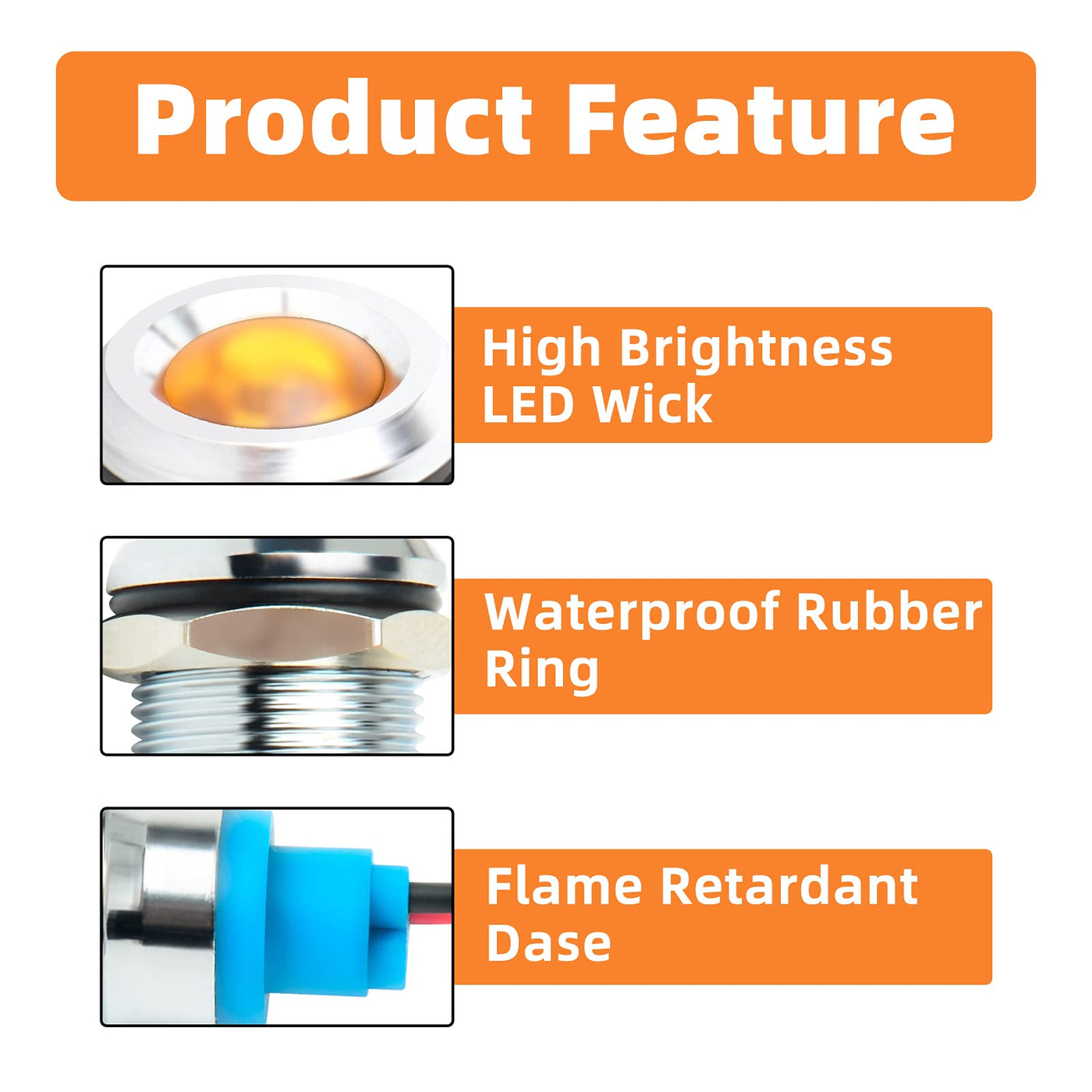 Product Feature

High Brightness LED Wick

Waterproof Rubber Ring

Flame Retardant Dase